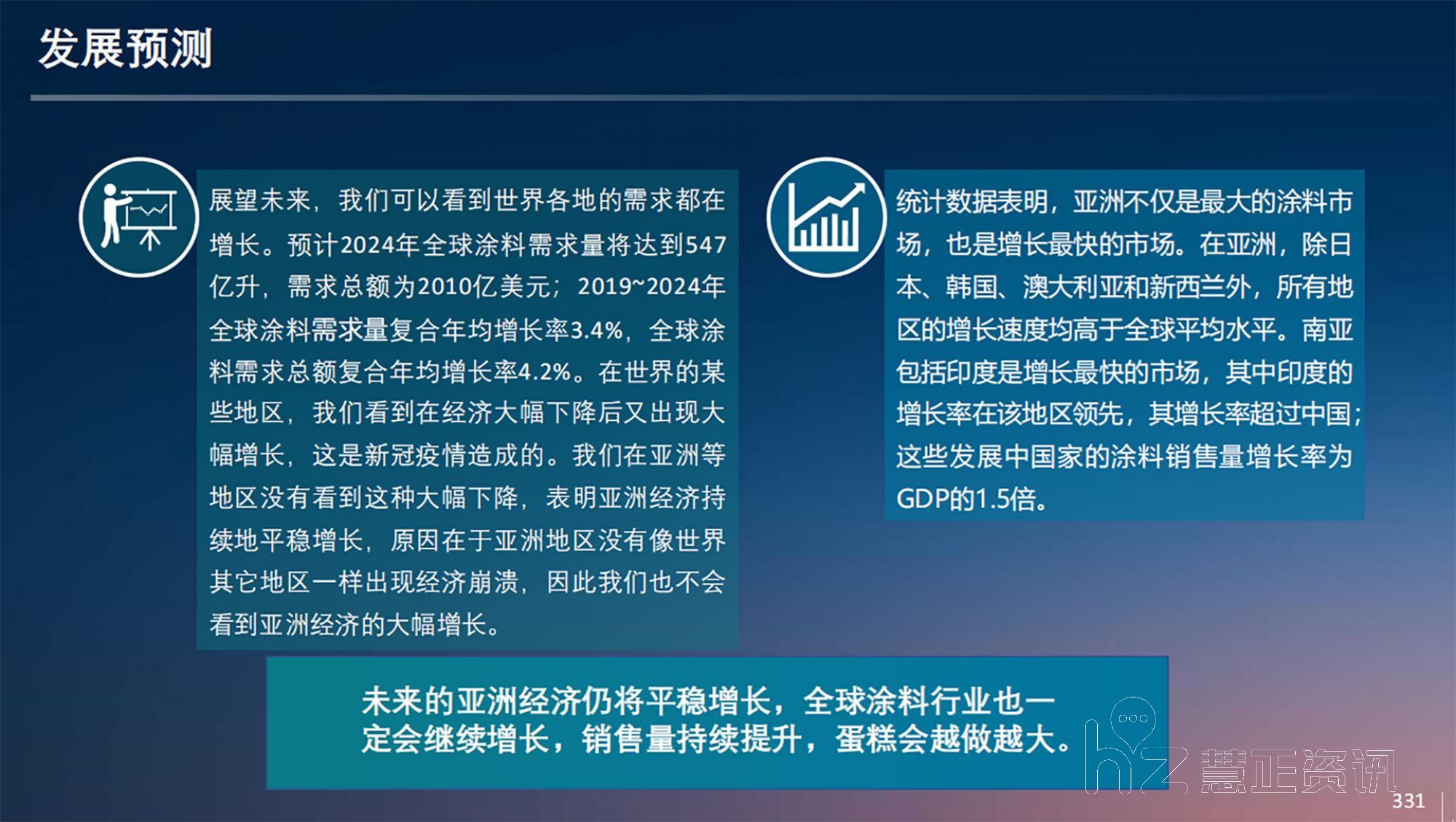 发展预测

展望未来，我们可以看到世界各地的需求都在增长。预计2024年全球涂料需求量将达到547亿升，需求总额为2010亿美元；2019~2024年全球涂料需求量复合年均增长率3.4%，全球涂料需求总额复合年均增长率4.2%。在世界的某些地区，我们看到在经济大幅下降后又出现大幅增长，这是新冠疫情造成的。我们在亚洲等地区没有看到这种大幅下降，表明亚洲经济持续地平稳增长，原因在于亚洲地区没有像世界其它地区一样出现经济崩溃，因此我们也不会看到亚洲经济的大幅增长。

统计数据表明，亚洲不仅是最大的涂料市场，也是增长最快的市场。在亚洲，除日本、韩国、澳大利亚和新西兰外，所有地区的增长速度均高于全球平均水平。南亚包括印度是增长最快的市场，其中印度的增长率在该地区领先，其增长率超过中国；这些发展中国家的涂料销售量增长率为GDP的1.5倍。

未来的亚洲经济仍将平稳增长，全球涂料行业也一定会继续增长，销售量持续提升，蛋糕会越做越大。

hz 慧正资讯

331